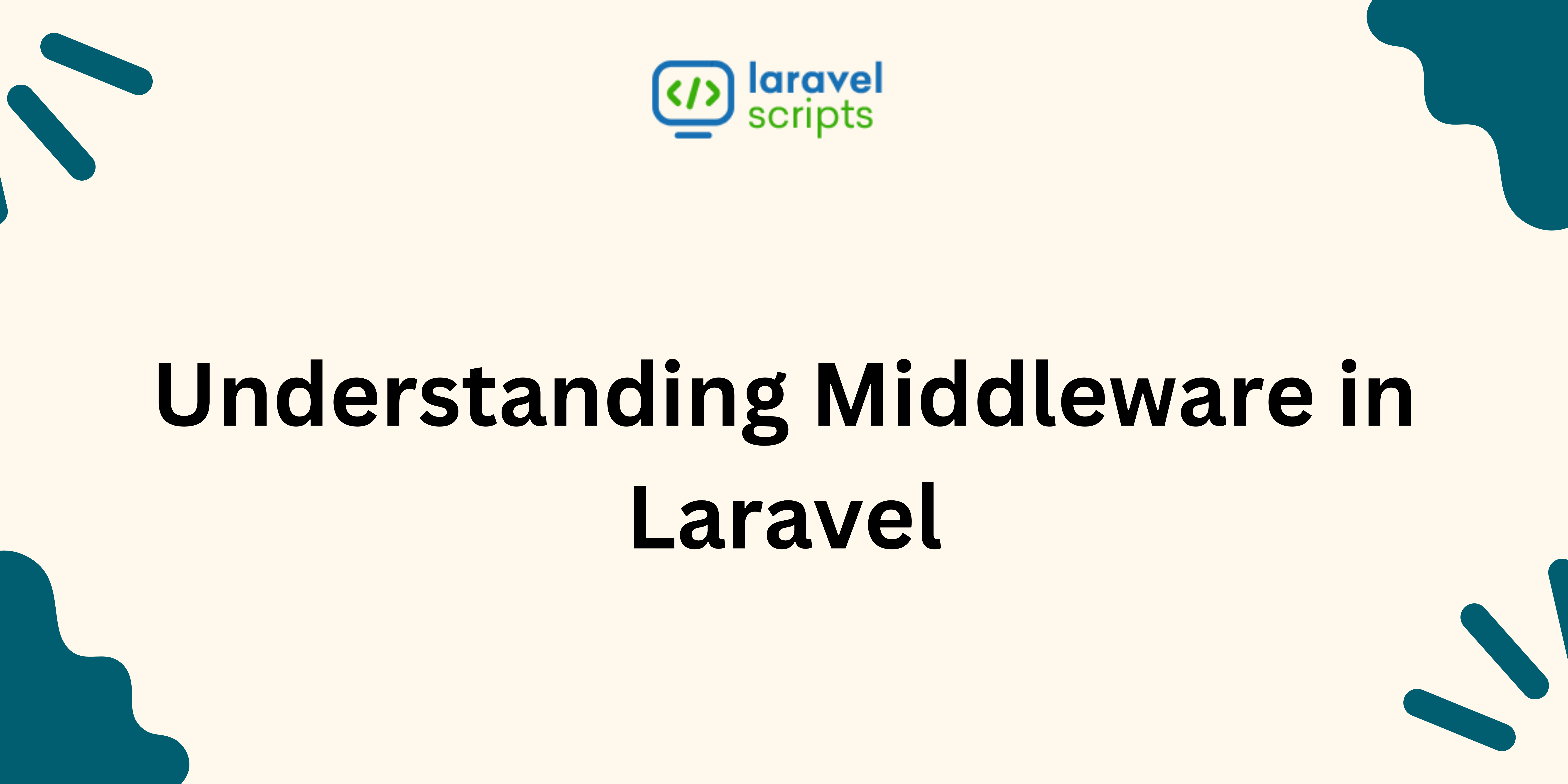 </> laravel scripts

Understanding Middleware in Laravel